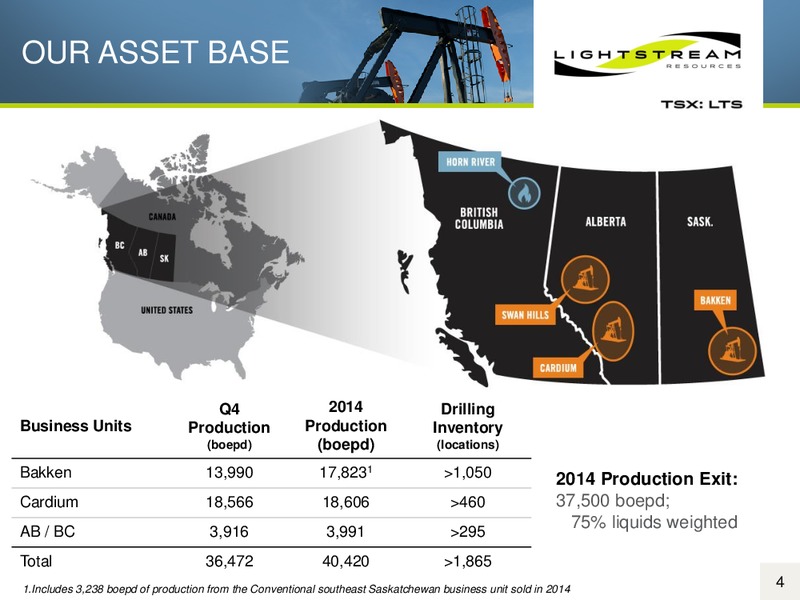 OUR ASSET BASE

LIGHTSTREAM RESOURCES

TSX: LTS

CANADA

BC

AB

SK

UNITED STATES

HORN RIVER

BRITISH COLUMBIA

ALBERTA

SASK.

SWAN HILLS

CARDIUM

BAKKEN

| Business Units | Q4 Production (boepd) | 2014 Production (boepd) | Drilling Inventory (locations) |
|---|---|---|---|
| Bakken | 13,990 | 17,823$^1$ | >1,050 |
| Cardium | 18,566 | 18,606 | >460 |
| AB / BC | 3,916 | 3,991 | >295 |
| Total | 36,472 | 40,420 | >1,865 |

2014 Production Exit:
37,500 boepd;
75% liquids weighted

1.Includes 3,238 boepd of production from the Conventional southeast Saskatchewan business unit sold in 2014

4